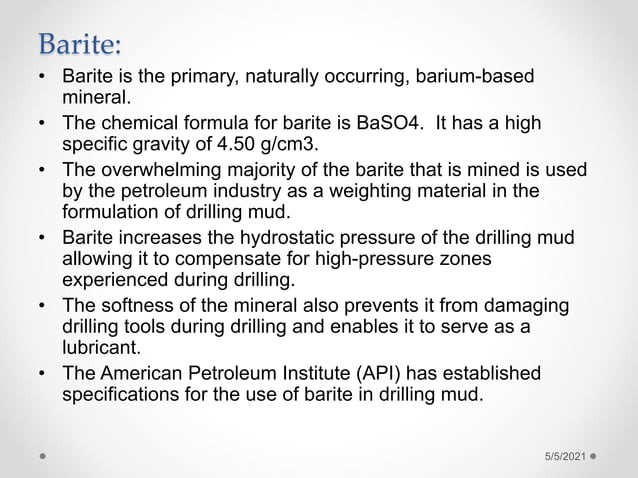 Barite:

• Barite is the primary, naturally occurring, barium-based mineral.
• The chemical formula for barite is BaSO4. It has a high specific gravity of 4.50 g/cm3.
• The overwhelming majority of the barite that is mined is used by the petroleum industry as a weighting material in the formulation of drilling mud.
• Barite increases the hydrostatic pressure of the drilling mud allowing it to compensate for high-pressure zones experienced during drilling.
• The softness of the mineral also prevents it from damaging drilling tools during drilling and enables it to serve as a lubricant.
• The American Petroleum Institute (API) has established specifications for the use of barite in drilling mud.

5/5/2021